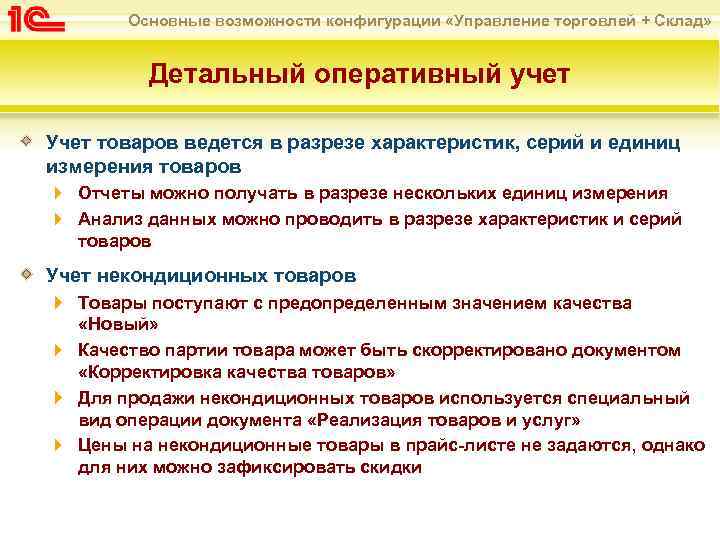 1С

Основные возможности конфигурации «Управление торговлей + Склад»

Детальный оперативный учет

Учет товаров ведется в разрезе характеристик, серий и единиц измерения товаров

Отчеты можно получать в разрезе нескольких единиц измерения

Анализ данных можно проводить в разрезе характеристик и серий товаров

Учет некондиционных товаров

Товары поступают с предопределенным значением качества «Новый»

Качество партии товара может быть скорректировано документом «Корректировка качества товаров»

Для продажи некондиционных товаров используется специальный вид операции документа «Реализация товаров и услуг»

Цены на некондиционные товары в прайс-листе не задаются, однако для них можно зафиксировать скидки